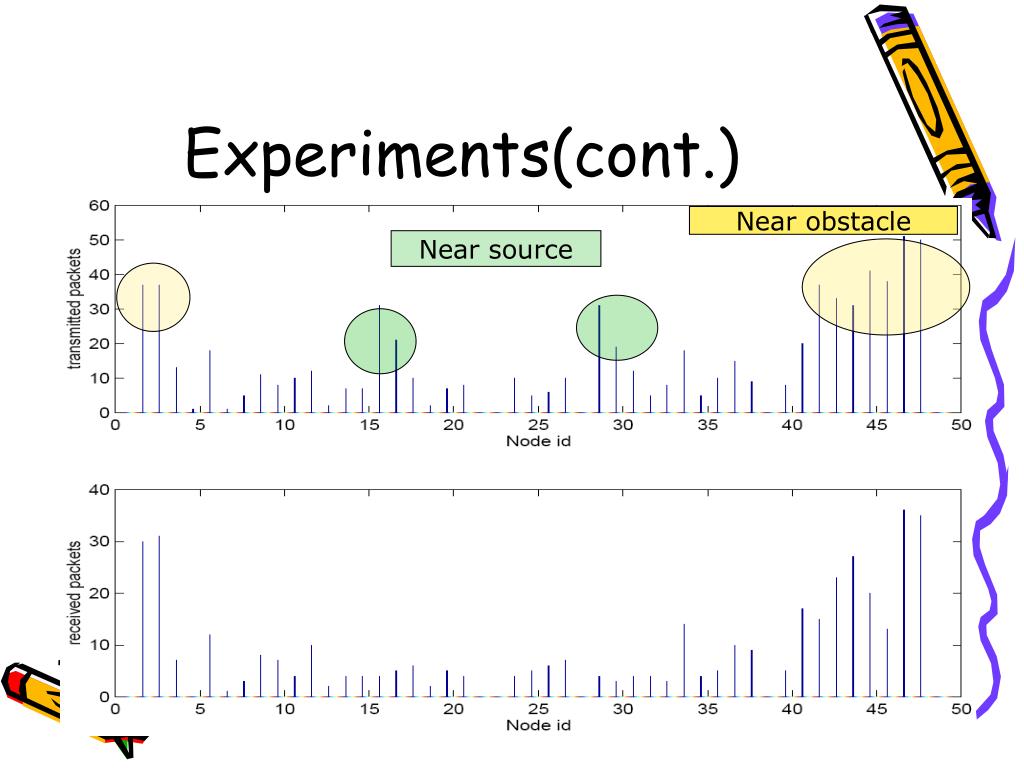 Experiments(cont.)

Near obstacle

Near source

transmitted packets

60
50
40
30
20
10
0

0 5 10 15 20 25 30 35 40 45 50

Node id

received packets

40
30
20
10
0

0 5 10 15 20 25 30 35 40 45 50

Node id